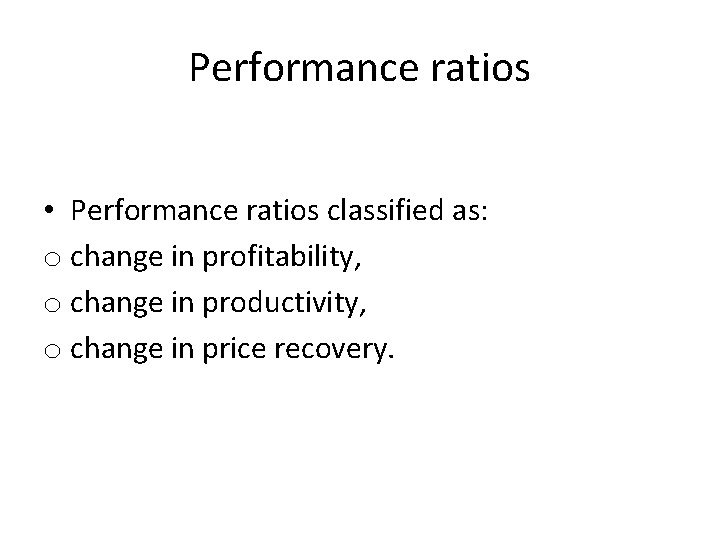 Performance ratios

• Performance ratios classified as:
o change in profitability,
o change in productivity,
o change in price recovery.